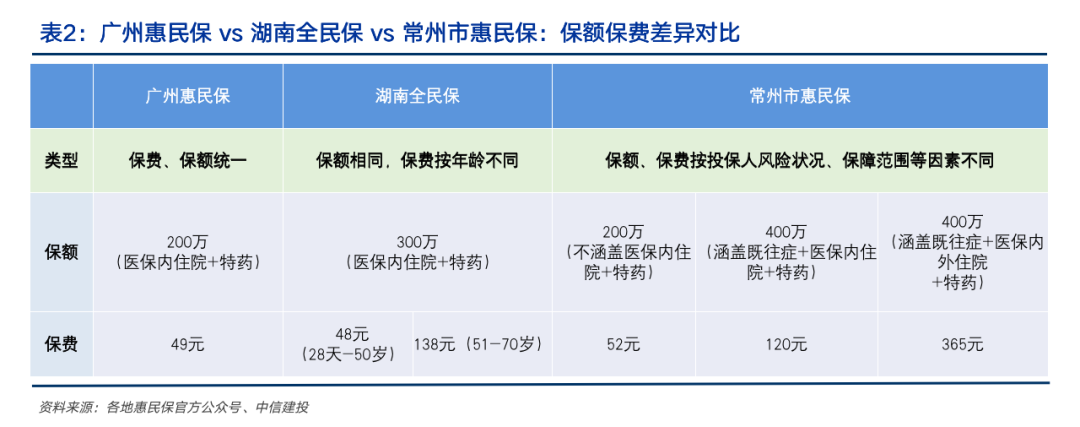 表2：广州惠民保 vs 湖南全民保 vs 常州市惠民保：保额保费差异对比

| | 广州惠民保 | 湖南全民保 | | 常州市惠民保 | | |
|---|---|---|---|---|---|---|
| 类型 | 保费、保额统一 | 保额相同，保费按年龄不同 | | 保额、保费按投保人风险状况、保障范围等因素不同 | | |
| 保额 | 200万（医保内住院+特药） | 300万（医保内住院+特药） | | 200万（不涵盖医保内住院+特药） | 400万（涵盖既往症+医保内住院+特药） | 400万（涵盖既往症+医保内外住院+特药） |
| 保费 | 49元 | 48元（28天-50岁） | 138元（51-70岁） | 52元 | 120元 | 365元 |

资料来源：各地惠民保官方公众号、中信建投